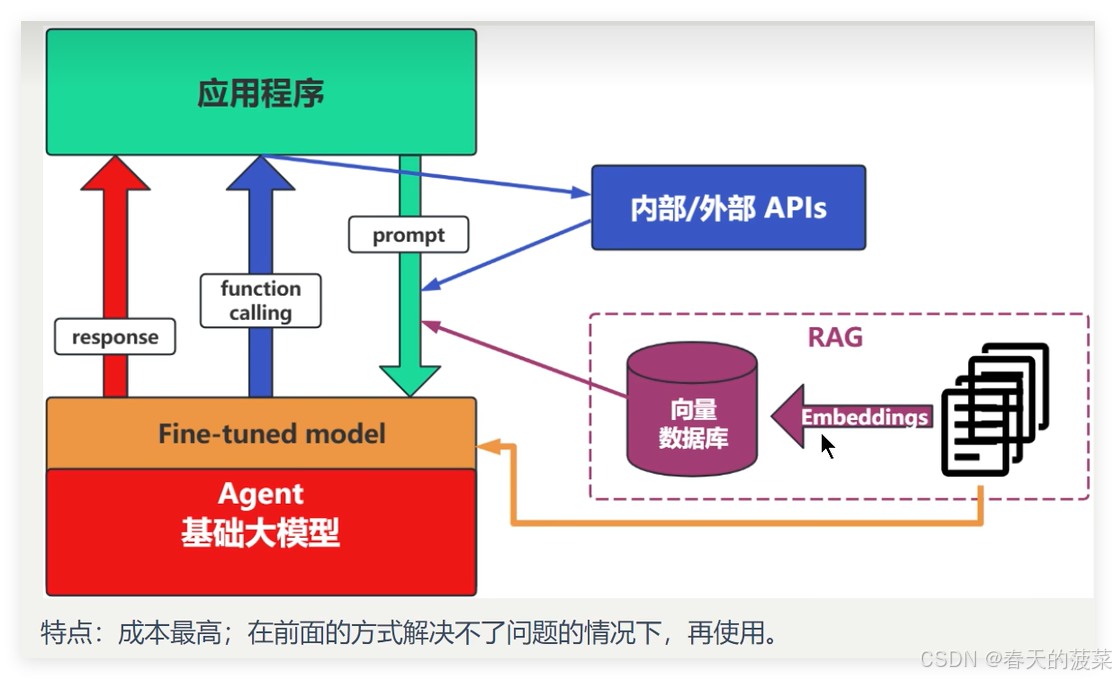 应用程序

内部/外部 APIs

prompt

function calling

response

RAG

向量数据库

Embeddings

Fine-tuned model

Agent
基础大模型

特点：成本最高；在前面的方式解决不了问题的情况下，再使用。

CSDN @春天的菠菜